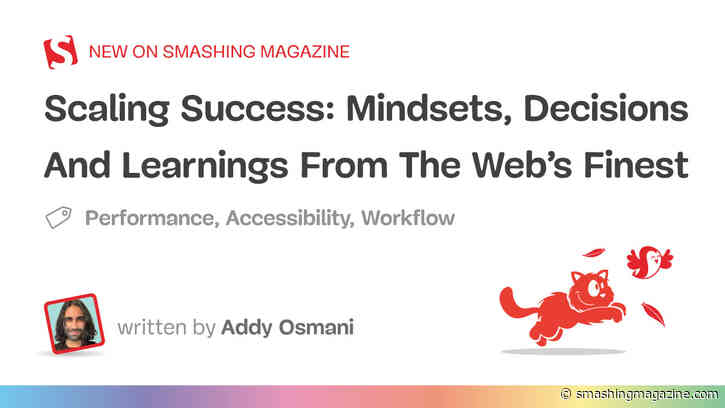 NEW ON SMASHING MAGAZINE

Scaling Success: Mindsets, Decisions And Learnings From The Web's Finest

Performance, Accessibility, Workflow

written by Addy Osmani

© smashingmagazine.com